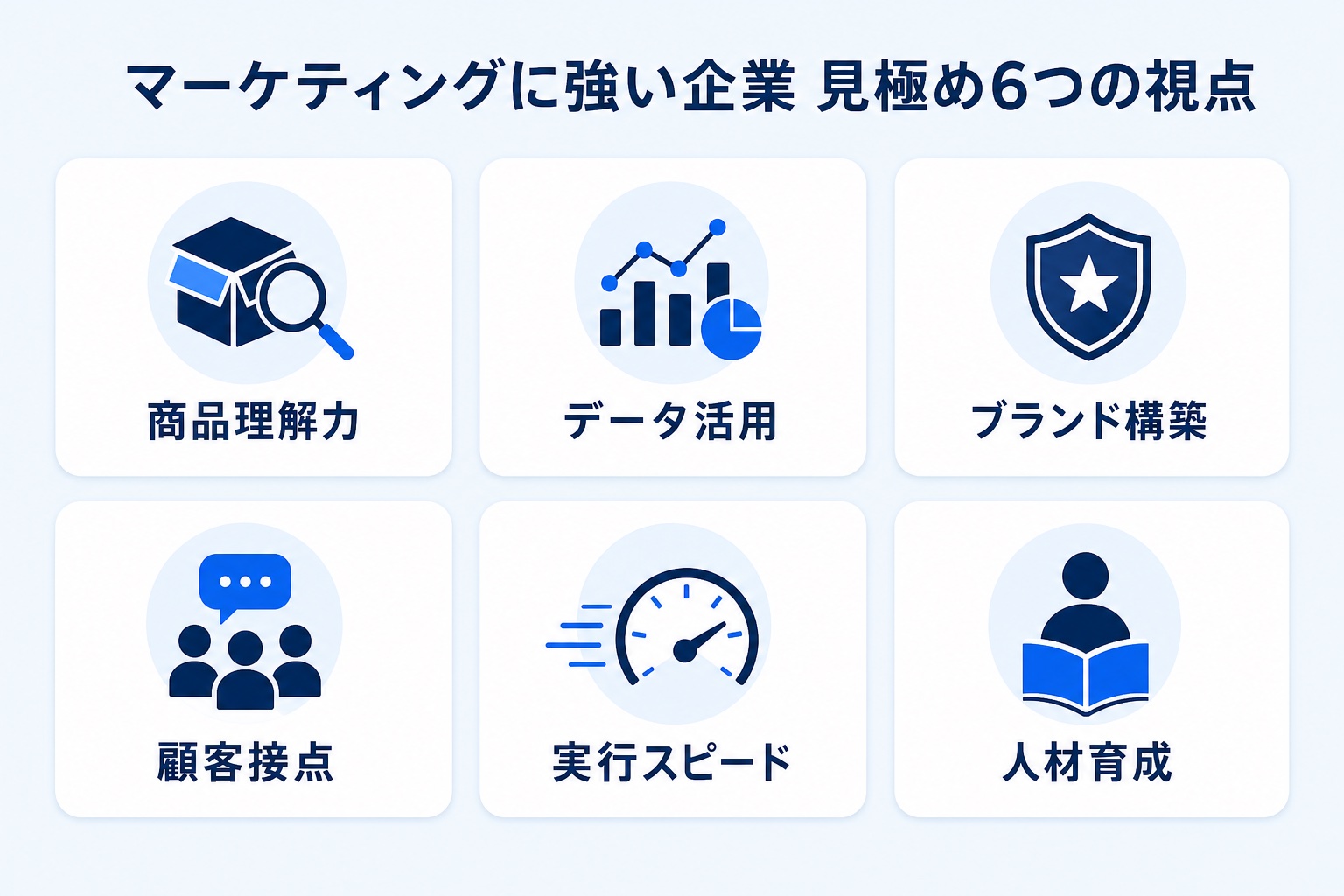 マーケティングに強い企業 見極め6つの視点

商品理解力

データ活用

ブランド構築

顧客接点

実行スピード

人材育成